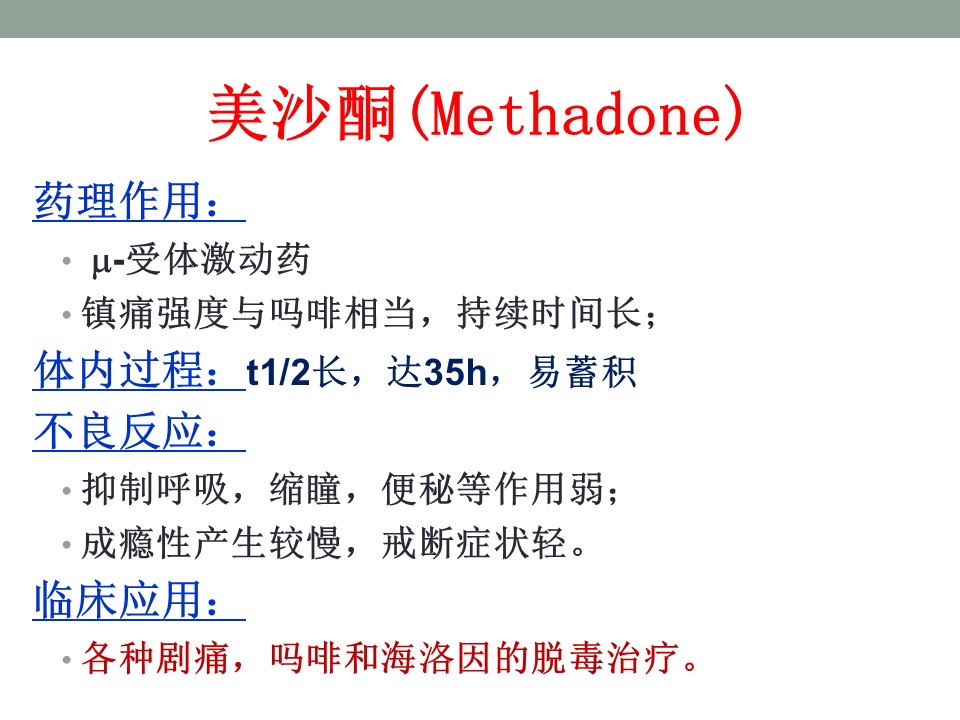 美沙酮(Methadone)

药理作用：

• μ-受体激动药

• 镇痛强度与吗啡相当，持续时间长；

体内过程：t1/2长，达35h，易蓄积

不良反应：

• 抑制呼吸，缩瞳，便秘等作用弱；

• 成瘾性产生较慢，戒断症状轻。

临床应用：

• 各种剧痛，吗啡和海洛因的脱毒治疗。